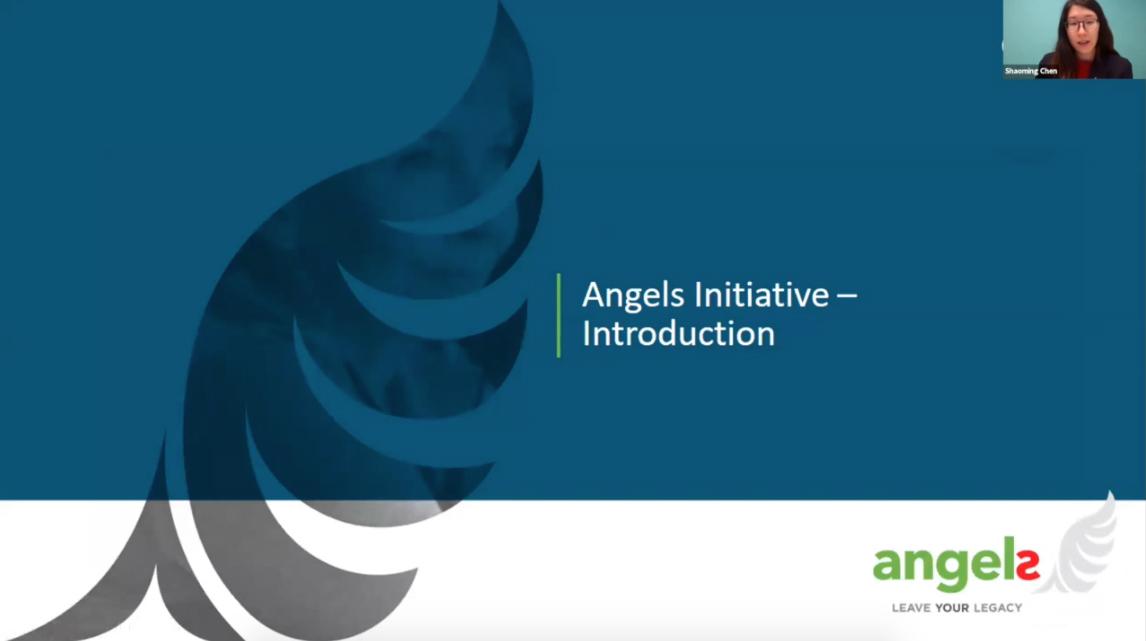 Shaoming Chen

Angels Initiative – Introduction

angels

LEAVE YOUR LEGACY